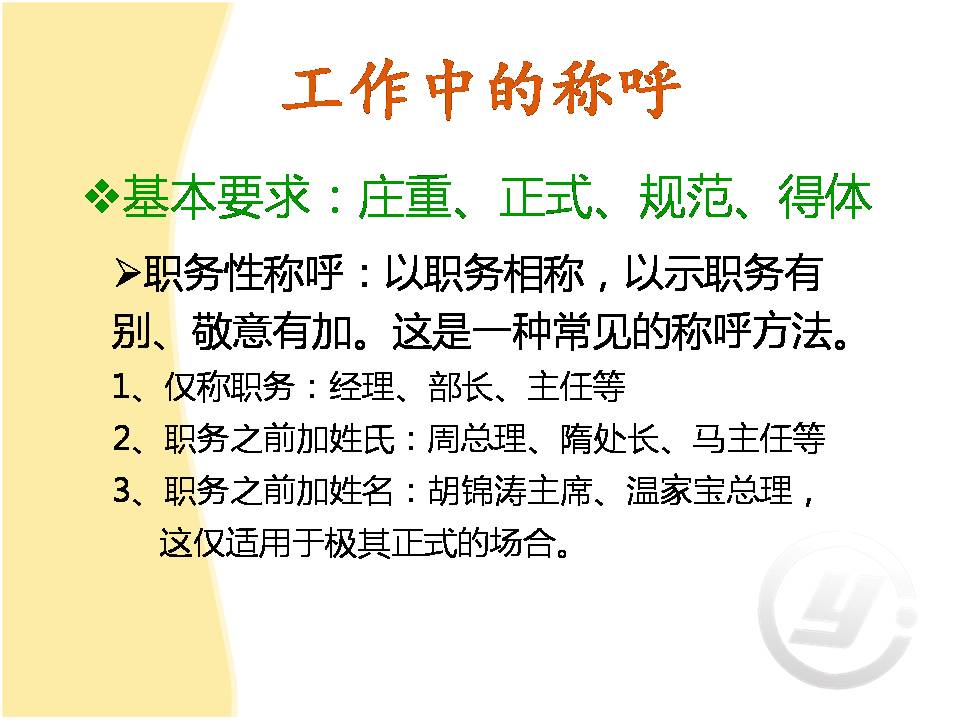 工作中的称呼

❖基本要求：庄重、正式、规范、得体

➢职务性称呼：以职务相称，以示职务有别、敬意有加。这是一种常见的称呼方法。

1、仅称职务：经理、部长、主任等

2、职务之前加姓氏：周总理、隋处长、马主任等

3、职务之前加姓名：胡锦涛主席、温家宝总理，这仅适用于极其正式的场合。